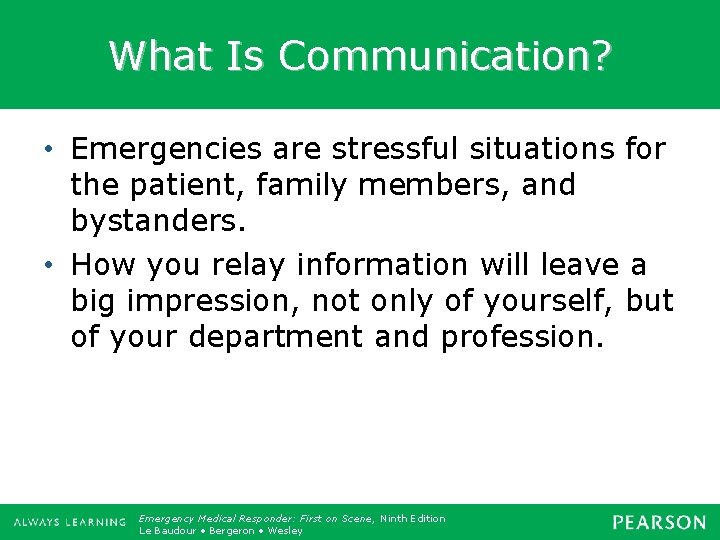 What Is Communication?

• Emergencies are stressful situations for the patient, family members, and bystanders.

• How you relay information will leave a big impression, not only of yourself, but of your department and profession.

ALWAYS LEARNING

Emergency Medical Responder: First on Scene, Ninth Edition
Le Baudour • Bergeron • Wesley

PEARSON